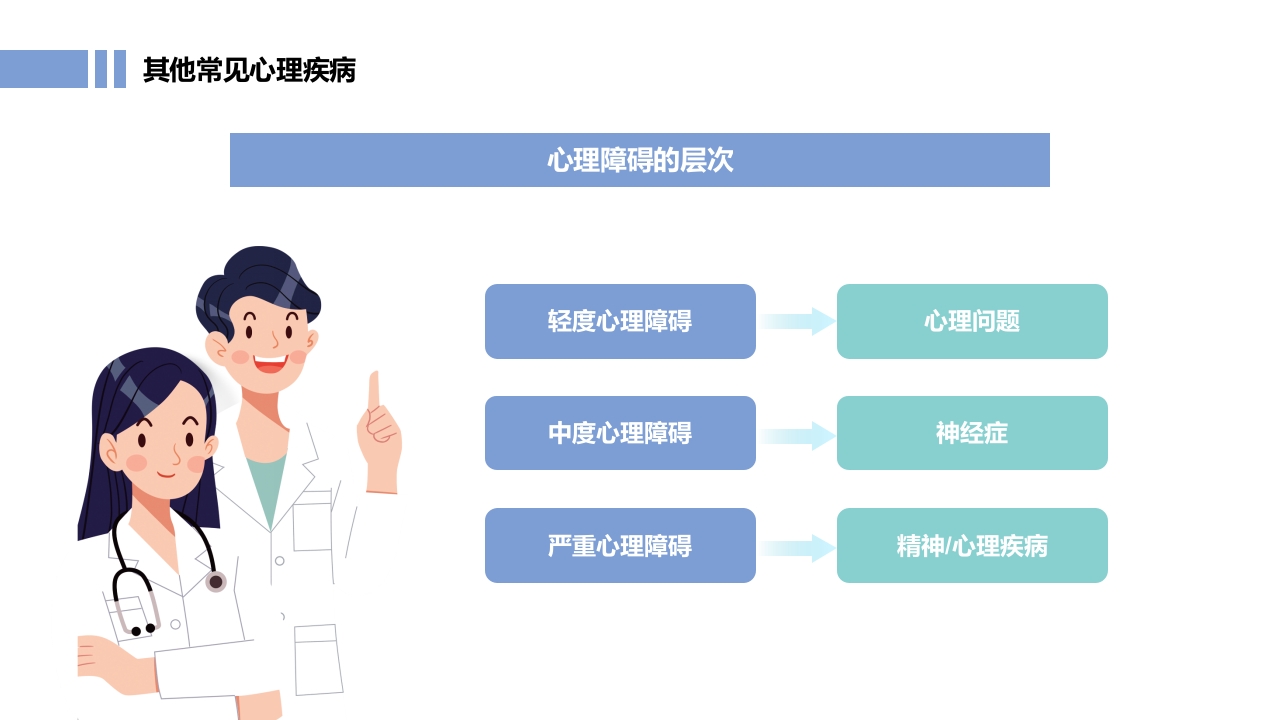 其他常见心理疾病

心理障碍的层次

轻度心理障碍

心理问题

中度心理障碍

神经症

严重心理障碍

精神/心理疾病